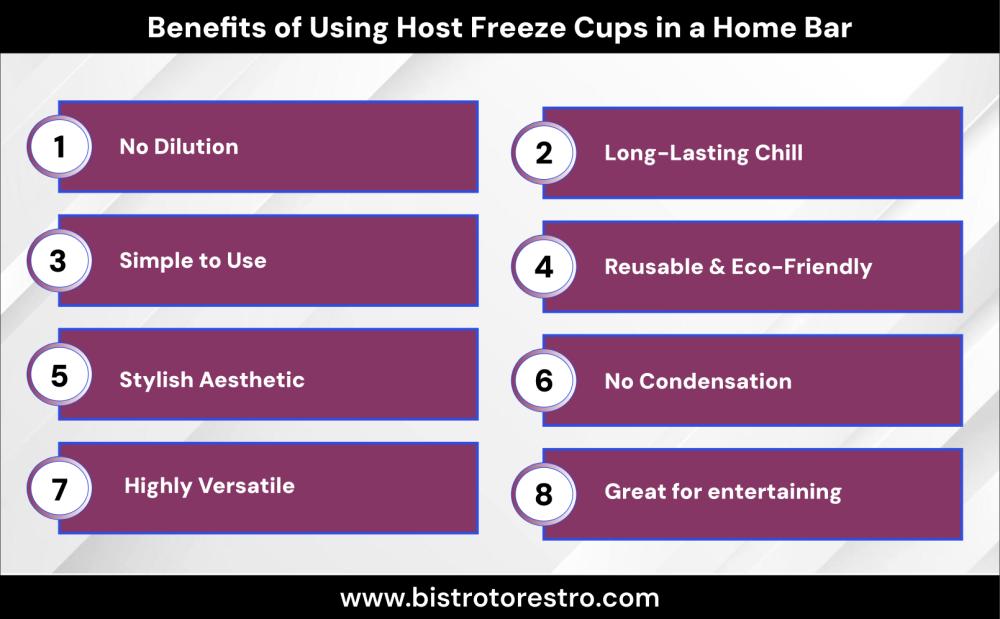 Benefits of Using Host Freeze Cups in a Home Bar

1 No Dilution

2 Long-Lasting Chill

3 Simple to Use

4 Reusable & Eco-Friendly

5 Stylish Aesthetic

6 No Condensation

7 Highly Versatile

8 Great for entertaining

www.bistrotorestro.com